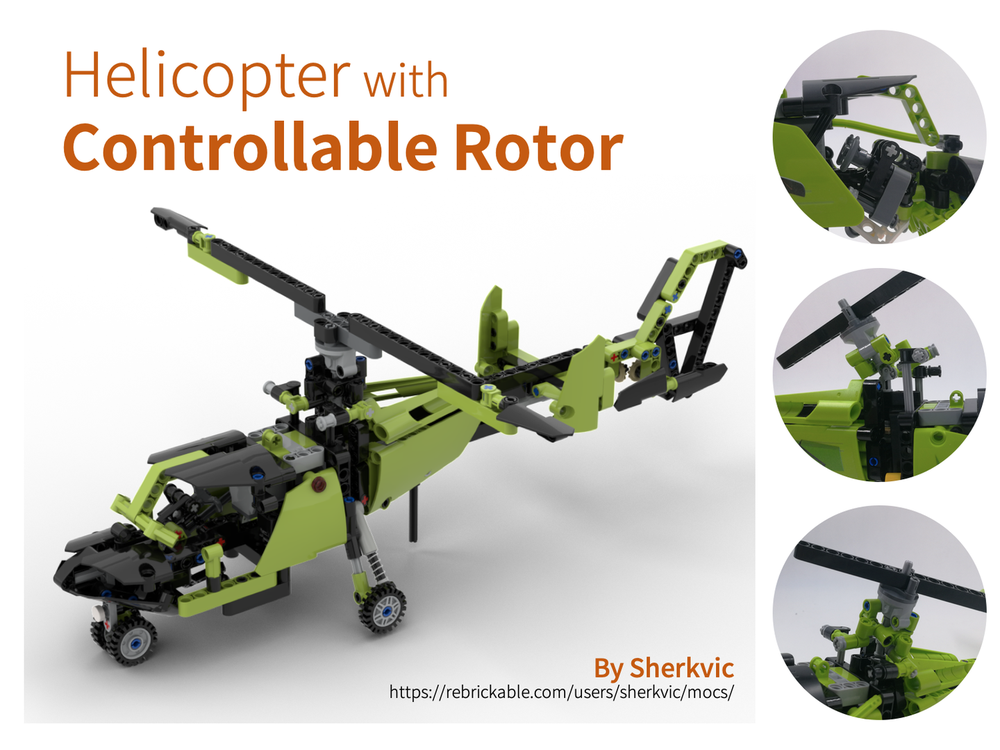 Helicopter with
Controllable Rotor

By Sherkvic
https://rebrickable.com/users/sherkvic/mocs/